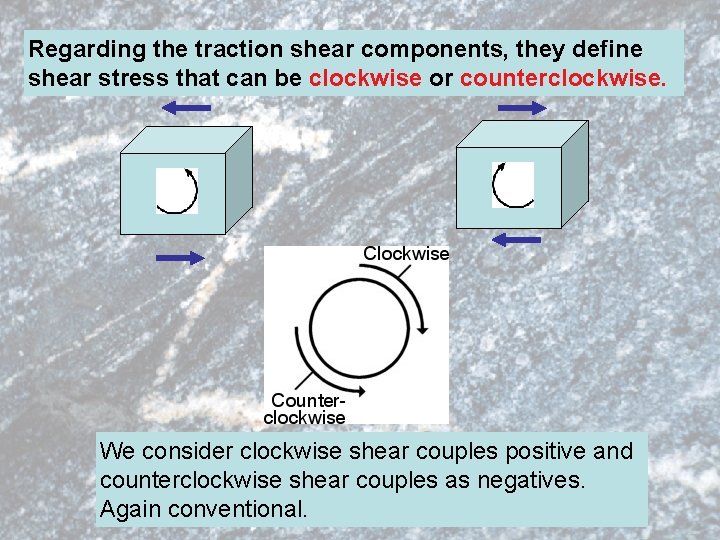 Regarding the traction shear components, they define shear stress that can be clockwise or counterclockwise.

Clockwise

Counter-clockwise

We consider clockwise shear couples positive and counterclockwise shear couples as negatives. Again conventional.